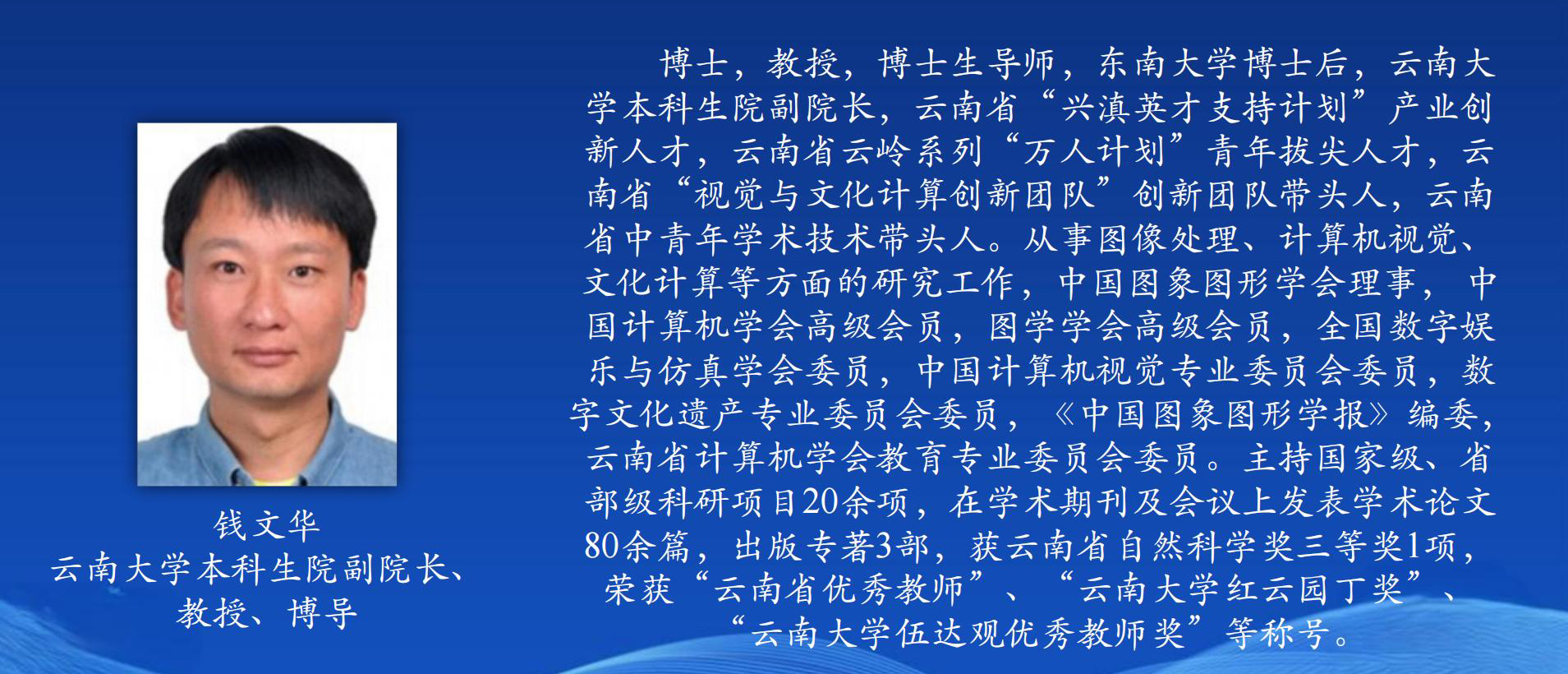 钱文华
云南大学本科生院副院长、教授、博导

博士，教授，博士生导师，东南大学博士后，云南大学本科生院副院长，云南省“兴滇英才支持计划”产业创新人才，云南省云岭系列“万人计划”青年拔尖人才，云南省“视觉与文化计算创新团队”创新团队带头人，云南省中青年学术技术带头人。从事图像处理、计算机视觉、文化计算等方面的研究工作，中国图象图形学会理事，中国计算机学会高级会员，图学学会高级会员，全国数字娱乐与仿真学会委员，中国计算机视觉专业委员会委员，数字文化遗产专业委员会委员，《中国图象图形学报》编委，云南省计算机学会教育专业委员会委员。主持国家级、省部级科研项目20余项，在学术期刊及会议上发表学术论文80余篇，出版专著3部，获云南省自然科学奖三等奖1项，荣获“云南省优秀教师”、“云南大学红云园丁奖”、“云南大学伍达观优秀教师奖”等称号。